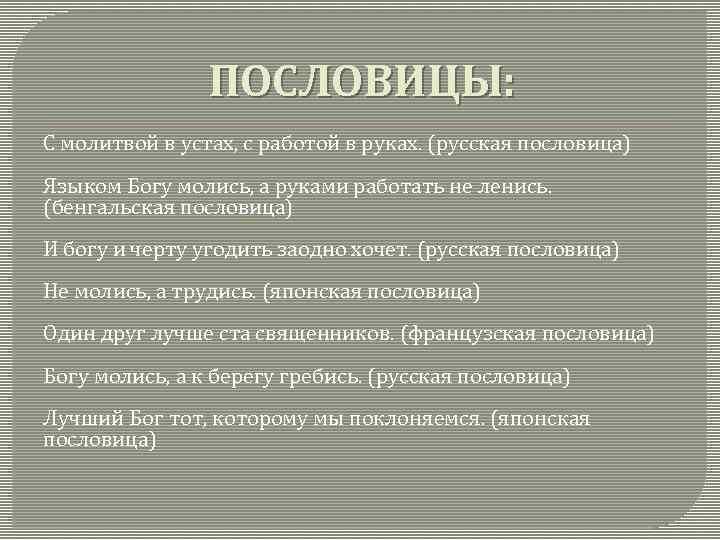 ПОСЛОВИЦЫ:

С молитвой в устах, с работой в руках. (русская пословица)

Языком Богу молись, а руками работать не ленись. (бенгальская пословица)

И богу и черту угодить заодно хочет. (русская пословица)

Не молись, а трудись. (японская пословица)

Один друг лучше ста священников. (французская пословица)

Богу молись, а к берегу гребись. (русская пословица)

Лучший Бог тот, которому мы поклоняемся. (японская пословица)